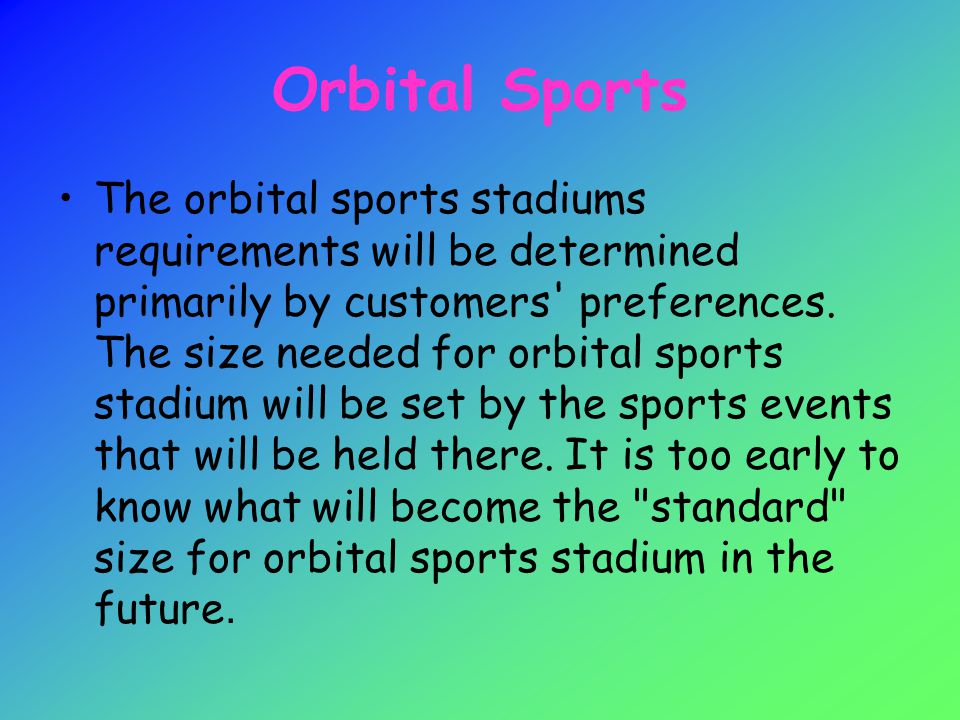 Orbital Sports

• The orbital sports stadiums requirements will be determined primarily by customers' preferences. The size needed for orbital sports stadium will be set by the sports events that will be held there. It is too early to know what will become the "standard" size for orbital sports stadium in the future.